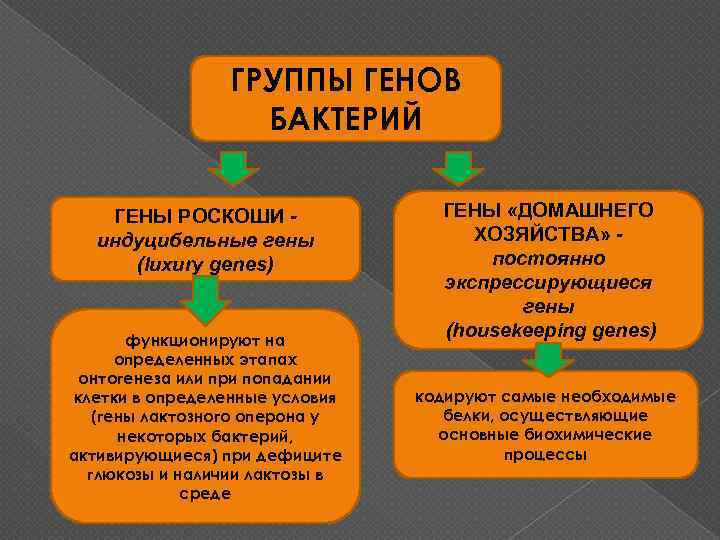 ГРУППЫ ГЕНОВ БАКТЕРИЙ

ГЕНЫ РОСКОШИ - индуцибельные гены (luxury genes)

функционируют на определенных этапах онтогенеза или при попадании клетки в определенные условия (гены лактозного оперона у некоторых бактерий, активирующиеся) при дефиците глюкозы и наличии лактозы в среде

ГЕНЫ «ДОМАШНЕГО ХОЗЯЙСТВА» - постоянно экспрессирующиеся гены (housekeeping genes)

кодируют самые необходимые белки, осуществляющие основные биохимические процессы